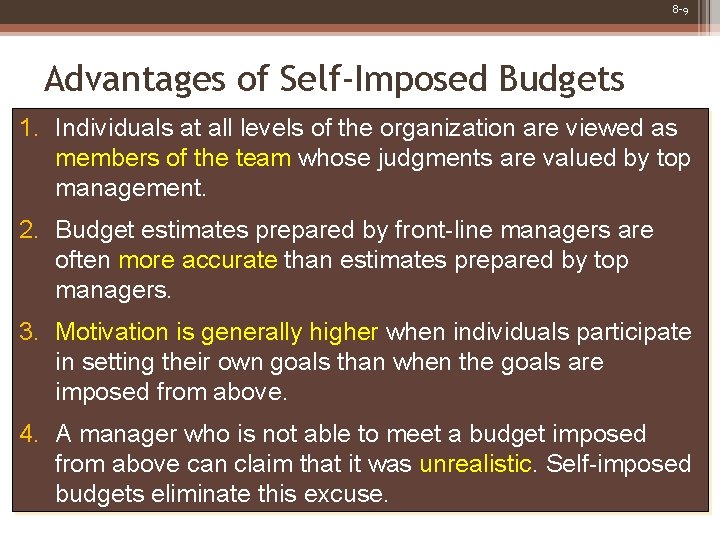 8-9

Advantages of Self-Imposed Budgets

1. Individuals at all levels of the organization are viewed as members of the team whose judgments are valued by top management.

2. Budget estimates prepared by front-line managers are often more accurate than estimates prepared by top managers.

3. Motivation is generally higher when individuals participate in setting their own goals than when the goals are imposed from above.

4. A manager who is not able to meet a budget imposed from above can claim that it was unrealistic. Self-imposed budgets eliminate this excuse.